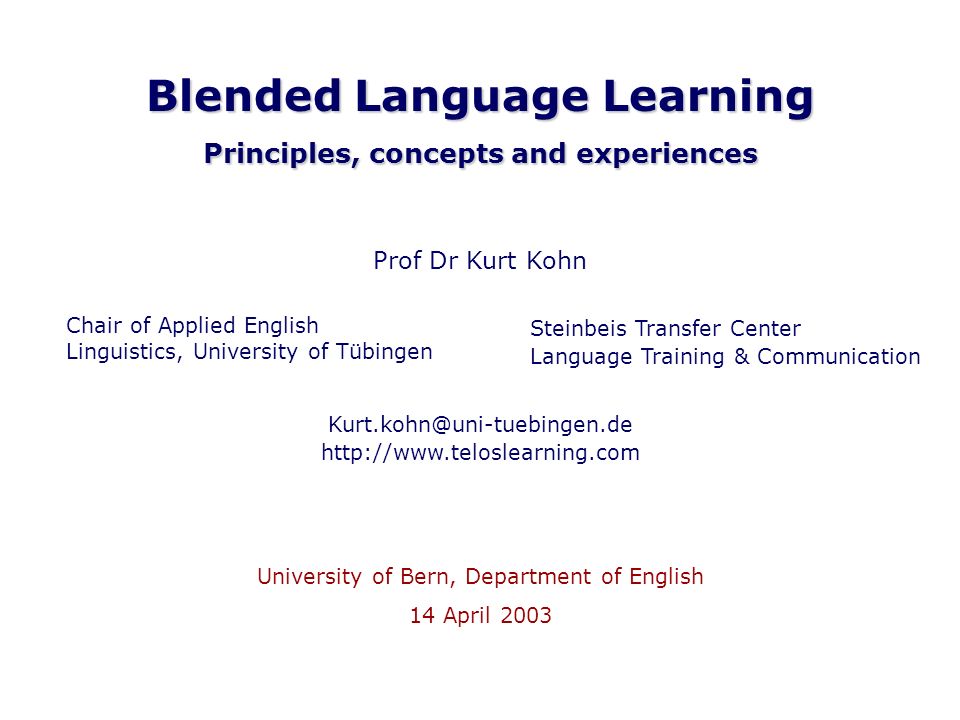 Blended Language Learning

Principles, concepts and experiences

Prof Dr Kurt Kohn

Chair of Applied English Linguistics, University of Tübingen

Steinbeis Transfer Center Language Training & Communication

Kurt.kohn@uni-tuebingen.de
http://www.teloslearning.com

University of Bern, Department of English

14 April 2003